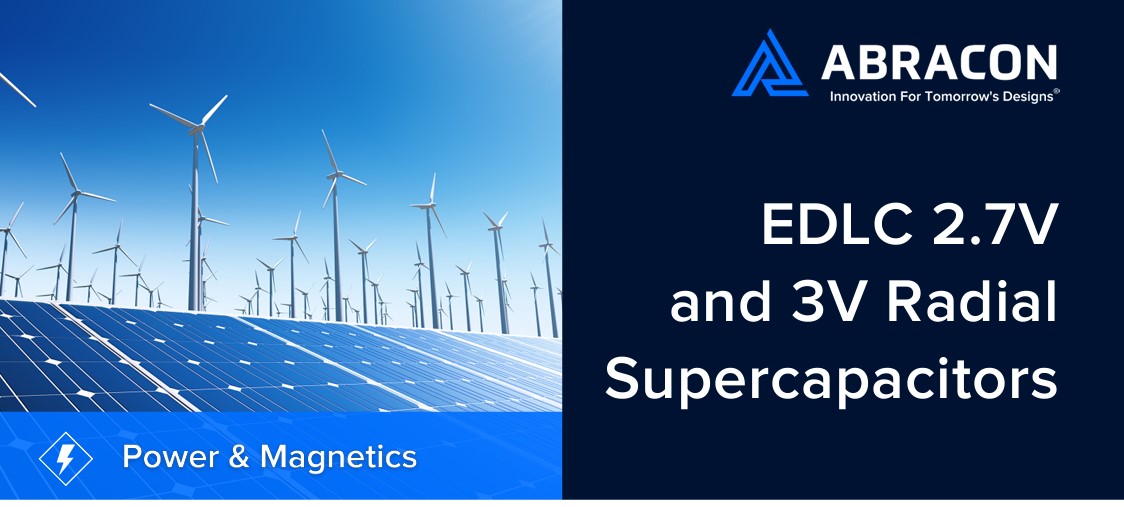 ABRACON
Innovation For Tomorrow's Designs®

EDLC 2.7V and 3V Radial Supercapacitors

Power & Magnetics